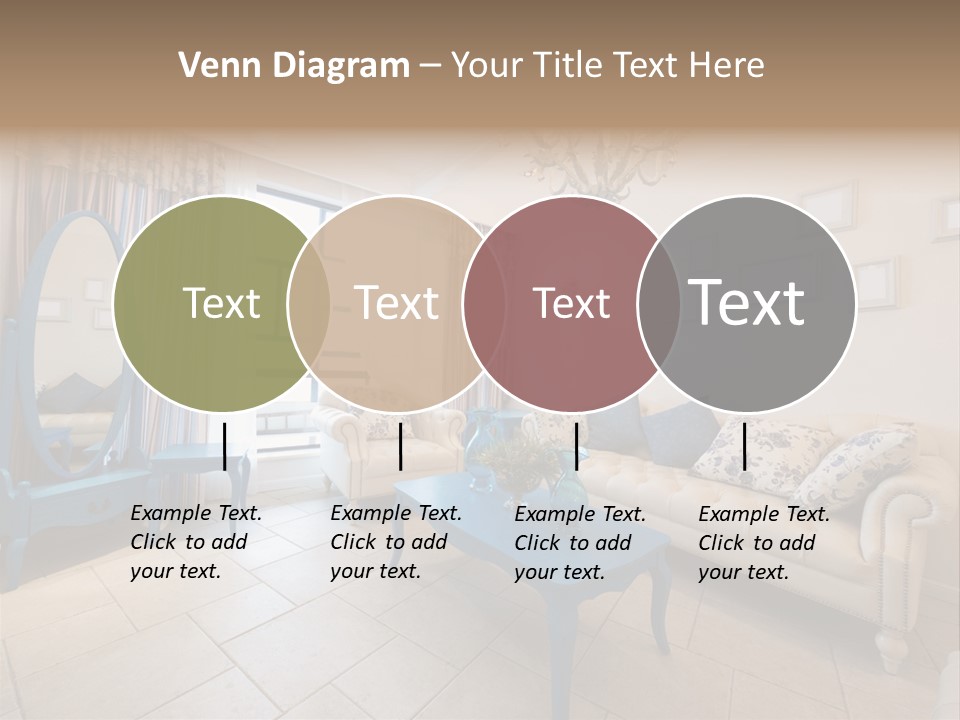 Venn Diagram – Your Title Text Here

Text

Text

Text

Text

Example Text. Click to add your text.

Example Text. Click to add your text.

Example Text. Click to add your text.

Example Text. Click to add your text.